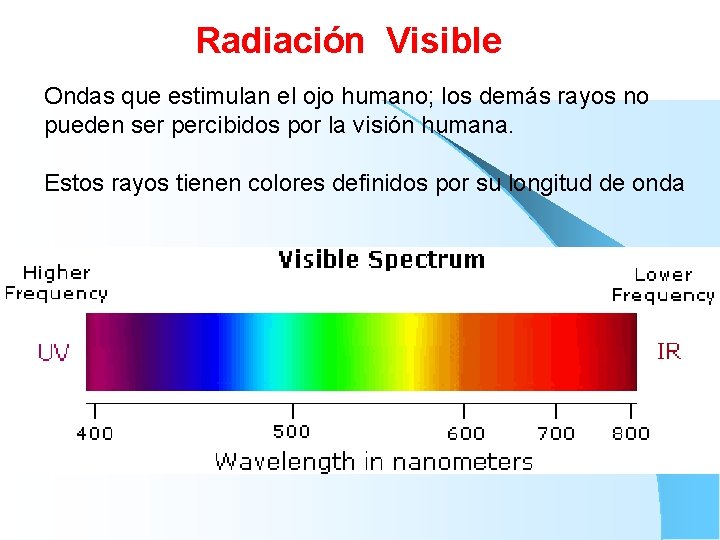 Radiación Visible

Ondas que estimulan el ojo humano; los demás rayos no pueden ser percibidos por la visión humana.

Estos rayos tienen colores definidos por su longitud de onda

Visible Spectrum

Higher Frequency

Lower Frequency

UV

IR

400
500
600
700
800

Wavelength in nanometers